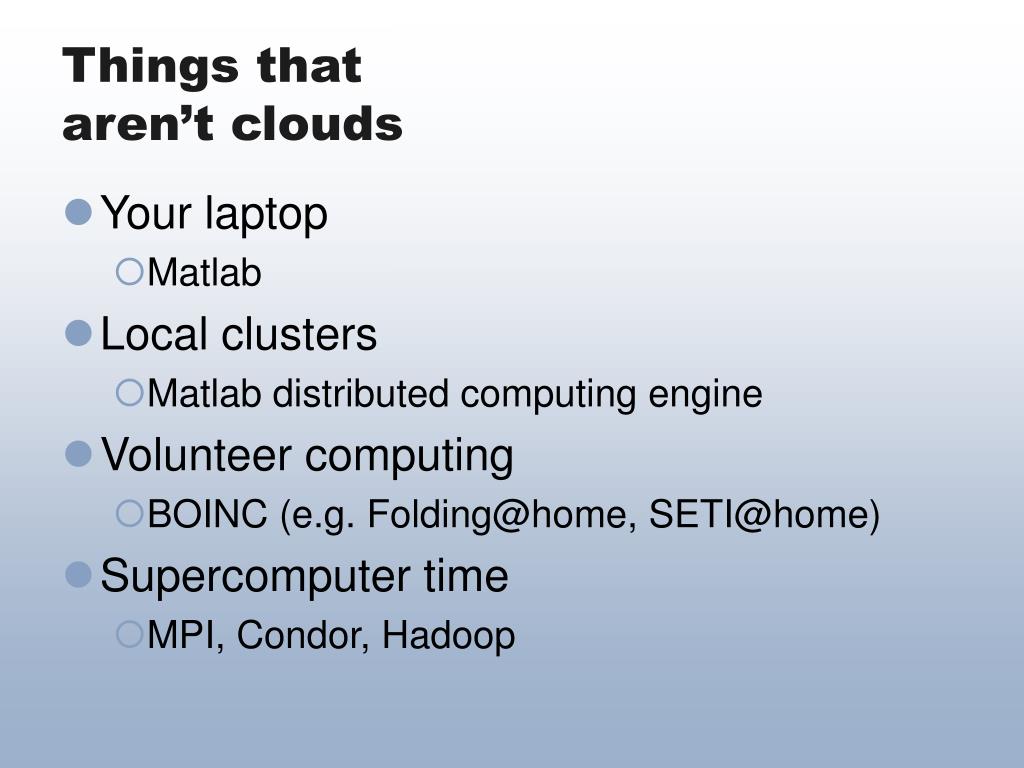 Things that
aren’t clouds

Your laptop
Matlab
Local clusters
Matlab distributed computing engine
Volunteer computing
BOINC (e.g. Folding@home, SETI@home)
Supercomputer time
MPI, Condor, Hadoop